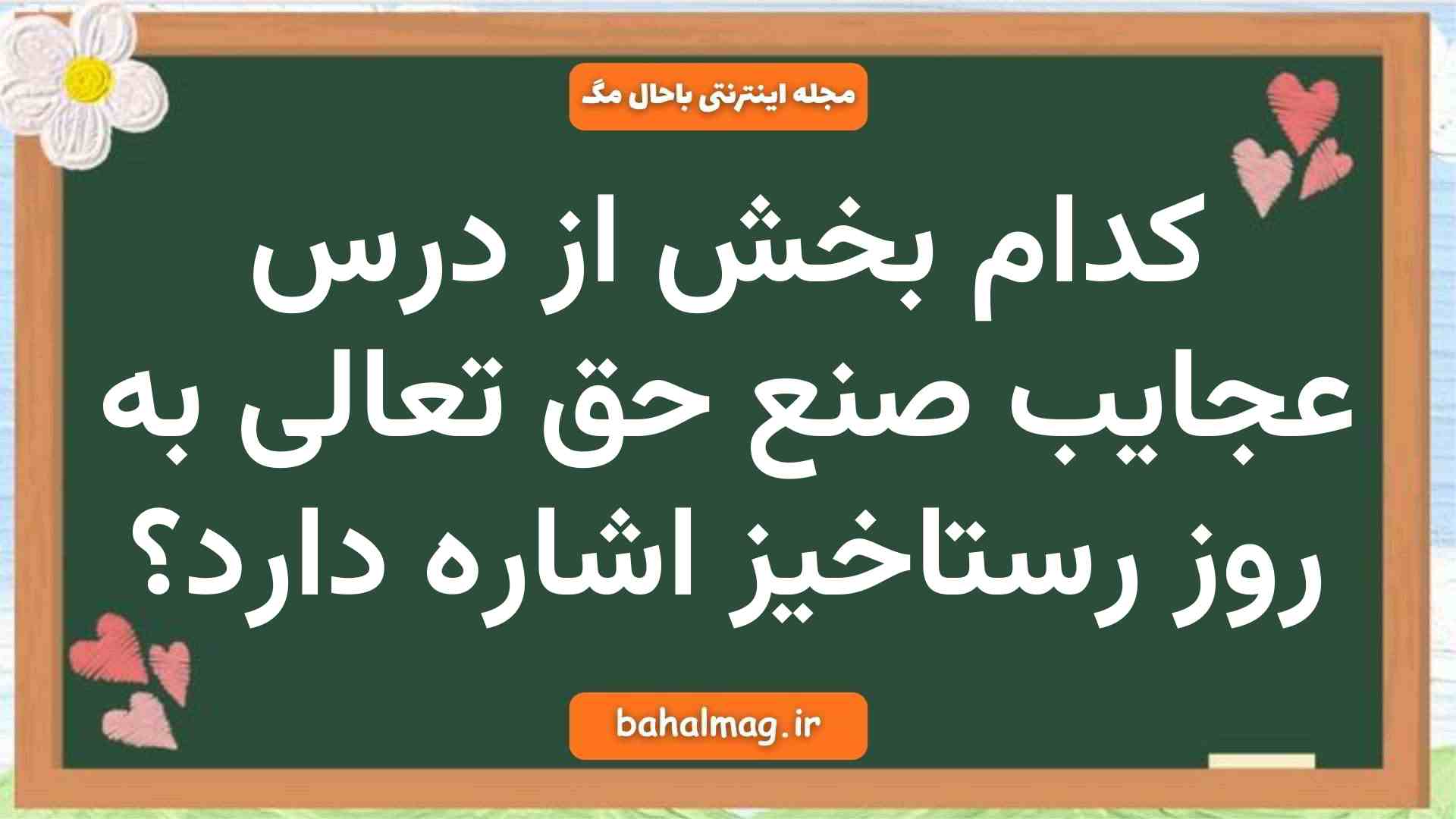 مجله اینترنتی باحال مگ

کدام بخش از درس عجایب صنع حق تعالی به روز رستاخیز اشاره دارد؟

bahalmag.ir